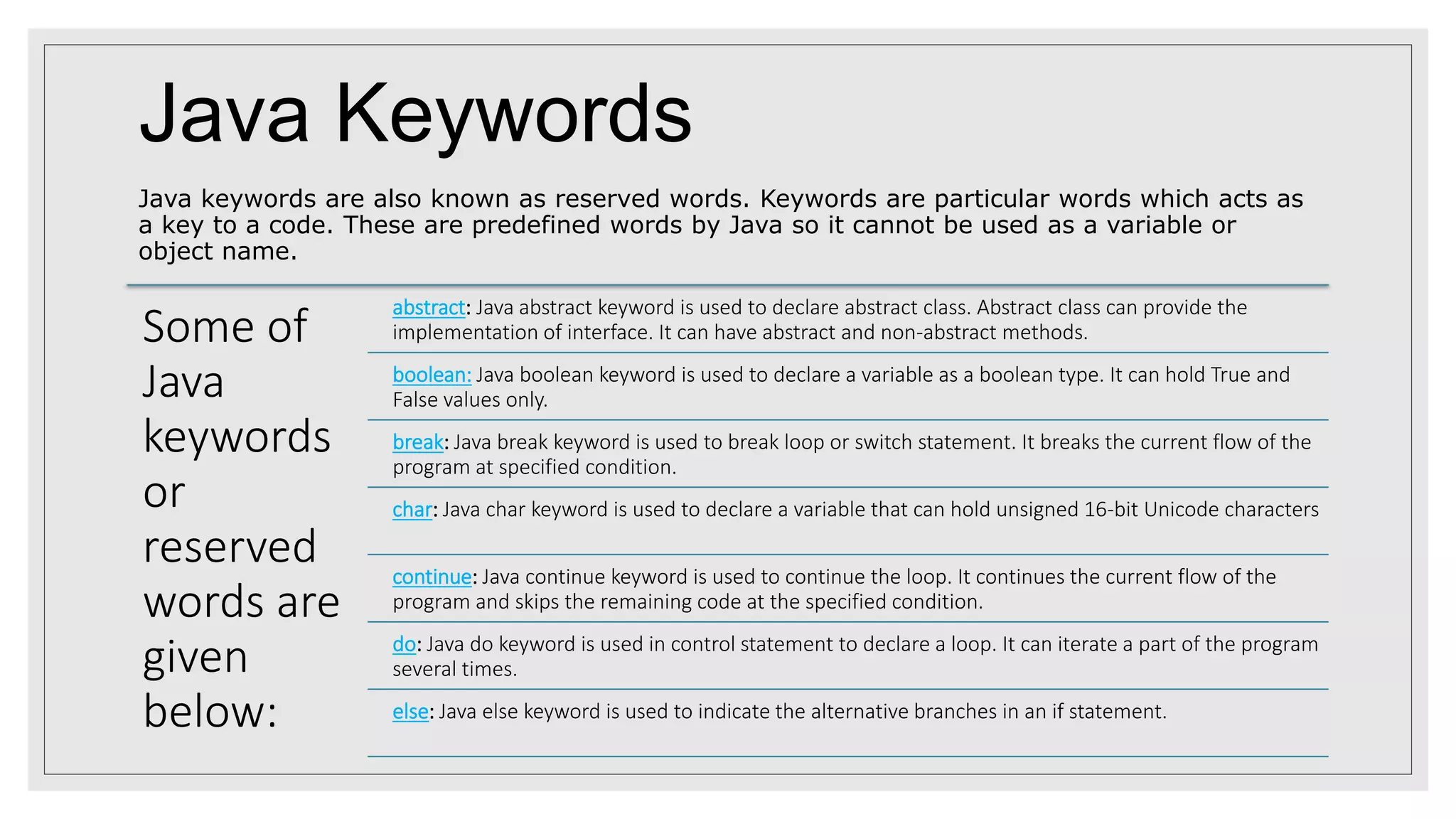 Java Keywords

Java keywords are also known as reserved words. Keywords are particular words which acts as a key to a code. These are predefined words by Java so it cannot be used as a variable or object name.

Some of Java keywords or reserved words are given below:

abstract: Java abstract keyword is used to declare abstract class. Abstract class can provide the implementation of interface. It can have abstract and non-abstract methods.

boolean: Java boolean keyword is used to declare a variable as a boolean type. It can hold True and False values only.

break: Java break keyword is used to break loop or switch statement. It breaks the current flow of the program at specified condition.

char: Java char keyword is used to declare a variable that can hold unsigned 16-bit Unicode characters

continue: Java continue keyword is used to continue the loop. It continues the current flow of the program and skips the remaining code at the specified condition.

do: Java do keyword is used in control statement to declare a loop. It can iterate a part of the program several times.

else: Java else keyword is used to indicate the alternative branches in an if statement.